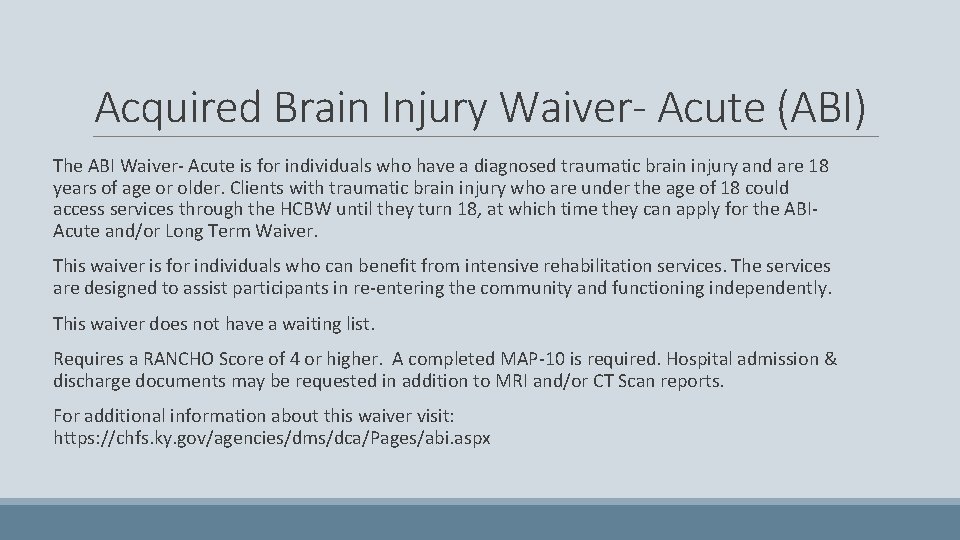 Acquired Brain Injury Waiver- Acute (ABI)

The ABI Waiver- Acute is for individuals who have a diagnosed traumatic brain injury and are 18 years of age or older. Clients with traumatic brain injury who are under the age of 18 could access services through the HCBW until they turn 18, at which time they can apply for the ABI-Acute and/or Long Term Waiver.

This waiver is for individuals who can benefit from intensive rehabilitation services. The services are designed to assist participants in re-entering the community and functioning independently.

This waiver does not have a waiting list.

Requires a RANCHO Score of 4 or higher. A completed MAP-10 is required. Hospital admission & discharge documents may be requested in addition to MRI and/or CT Scan reports.

For additional information about this waiver visit: https://chfs.ky.gov/agencies/dms/dca/Pages/abi.aspx